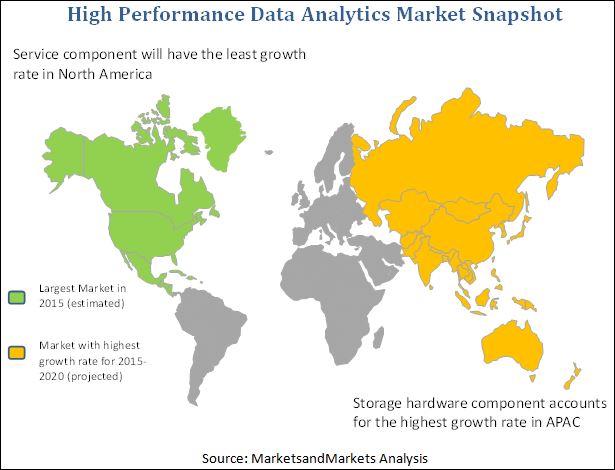 High Performance Data Analytics Market Snapshot

Service component will have the least growth rate in North America

Largest Market in 2015 (estimated)

Market with highest growth rate for 2015-2020 (projected)

Storage hardware component accounts for the highest growth rate in APAC

Source: MarketsandMarkets Analysis